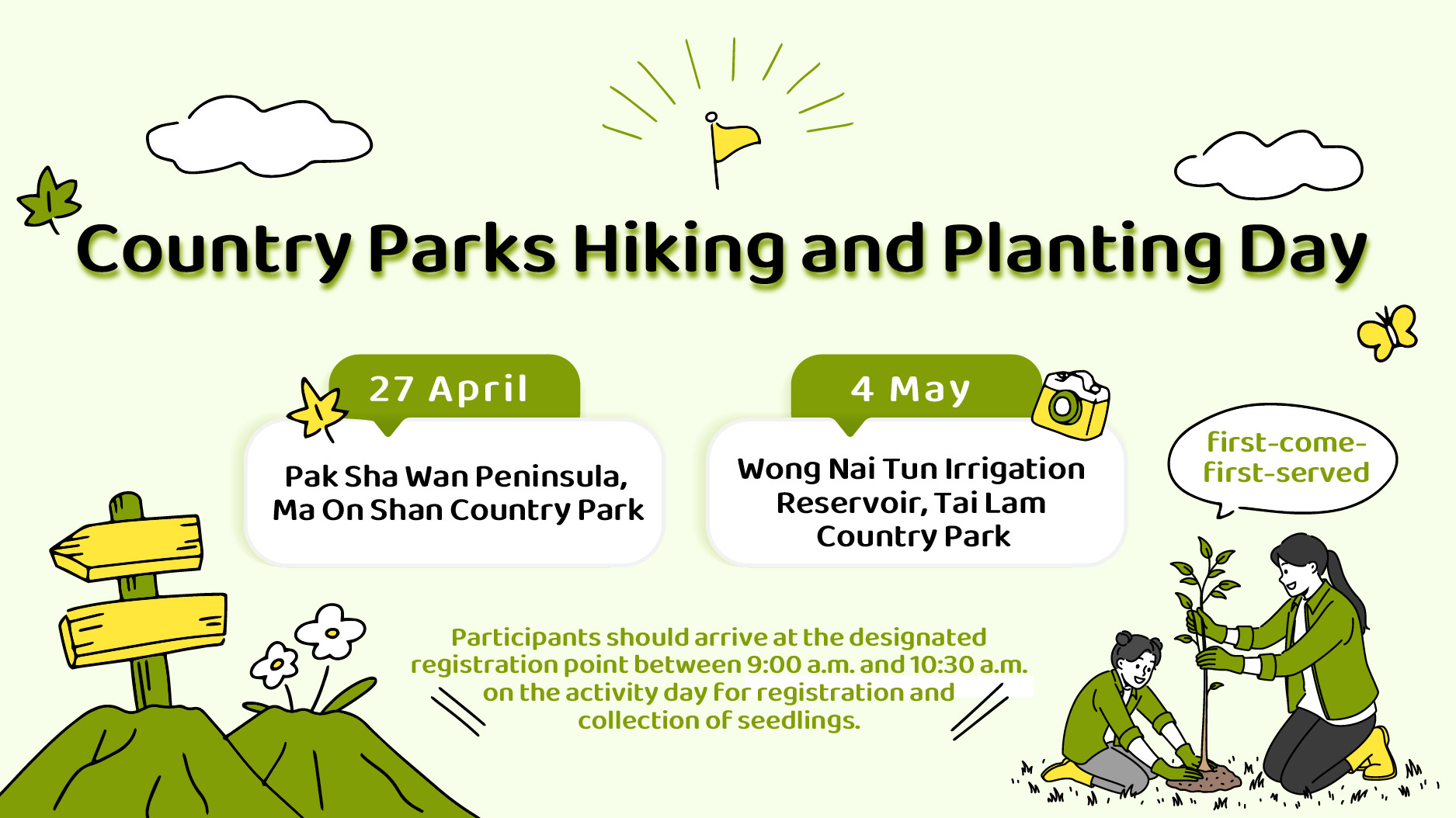 Country Parks Hiking and Planting Day

27 April

Pak Sha Wan Peninsula, Ma On Shan Country Park

4 May

Wong Nai Tun Irrigation Reservoir, Tai Lam Country Park

first-come-first-served

Participants should arrive at the designated registration point between 9:00 a.m. and 10:30 a.m. on the activity day for registration and collection of seedlings.